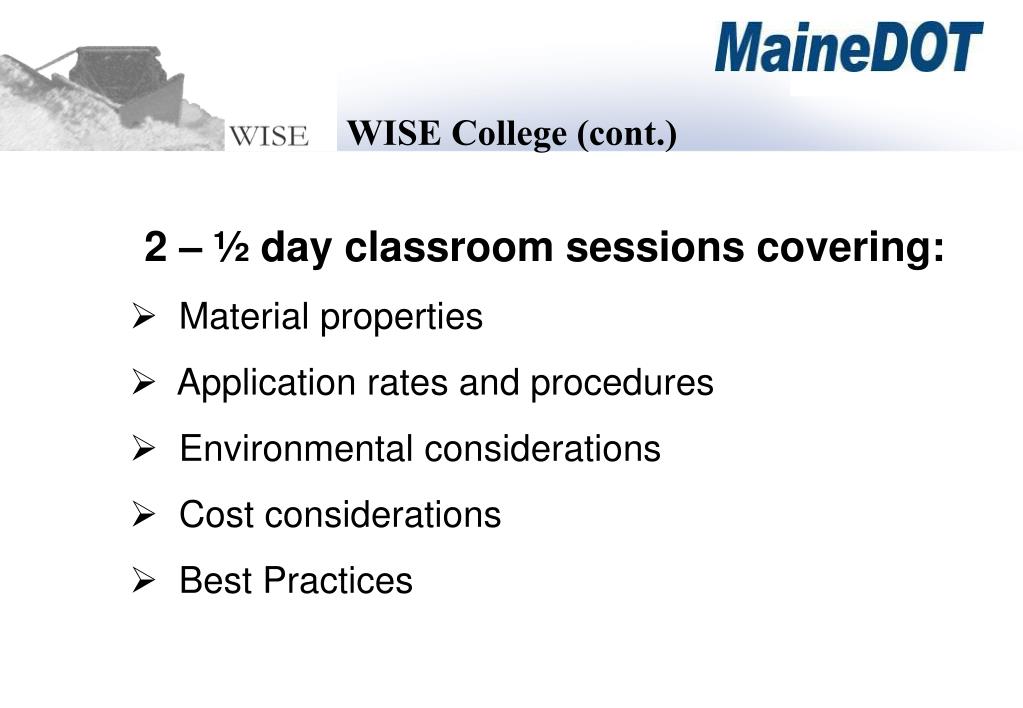 MaineDOT

WISE WISE College (cont.)

2 – ½ day classroom sessions covering:

➢ Material properties

➢ Application rates and procedures

➢ Environmental considerations

➢ Cost considerations

➢ Best Practices